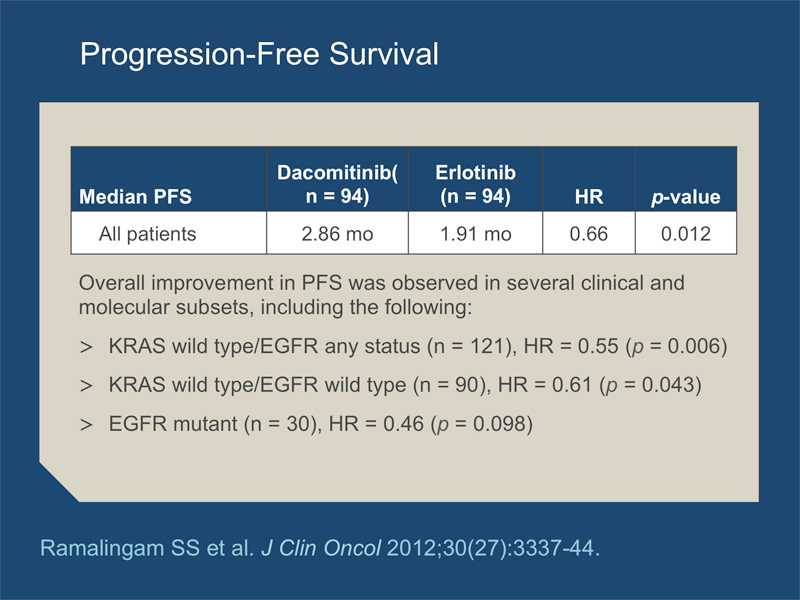 Progression-Free Survival

| Median PFS | Dacomitinib( n = 94) | Erlotinib (n = 94) | HR | p-value |
|---|---|---|---|---|
| All patients | 2.86 mo | 1.91 mo | 0.66 | 0.012 |

Overall improvement in PFS was observed in several clinical and molecular subsets, including the following:

> KRAS wild type/EGFR any status (n = 121), HR = 0.55 (p = 0.006)

> KRAS wild type/EGFR wild type (n = 90), HR = 0.61 (p = 0.043)

> EGFR mutant (n = 30), HR = 0.46 (p = 0.098)

Ramalingam SS et al. J Clin Oncol 2012;30(27):3337-44.